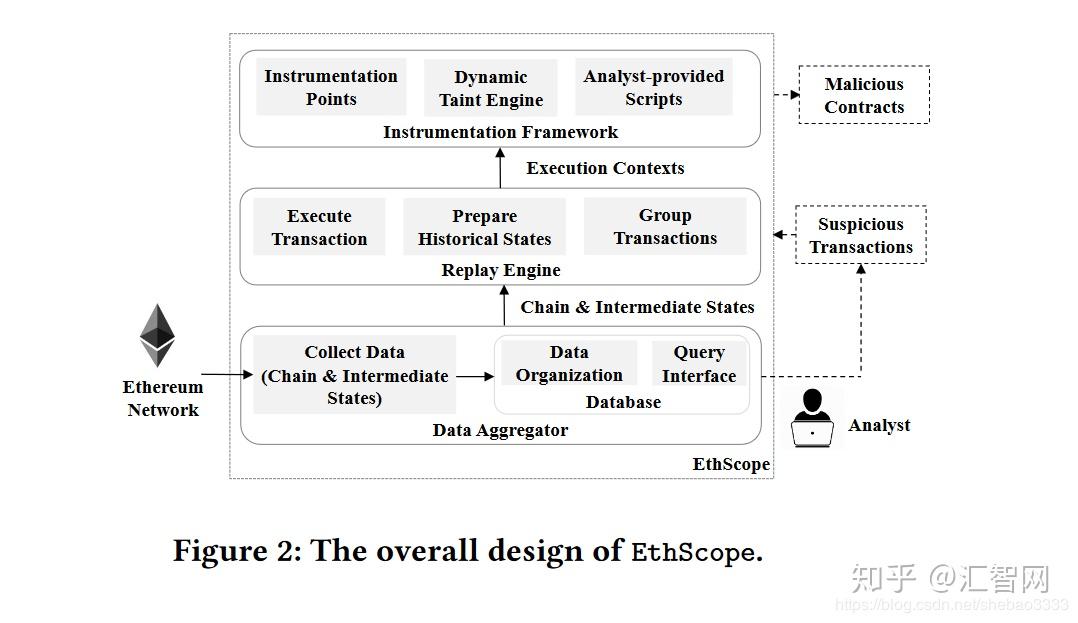 Instrumentation Points

Dynamic Taint Engine

Analyst-provided Scripts

Instrumentation Framework

Malicious Contracts

Execution Contexts

Execute Transaction

Prepare Historical States

Group Transactions

Replay Engine

Suspicious Transactions

Chain & Intermediate States

Ethereum Network

Collect Data (Chain & Intermediate States)

Data Organization

Query Interface

Database

Data Aggregator

Analyst

EthScope

Figure 2: The overall design of EthScope.

知乎 @汇智网

https://blog.csdn.net/shebao3333